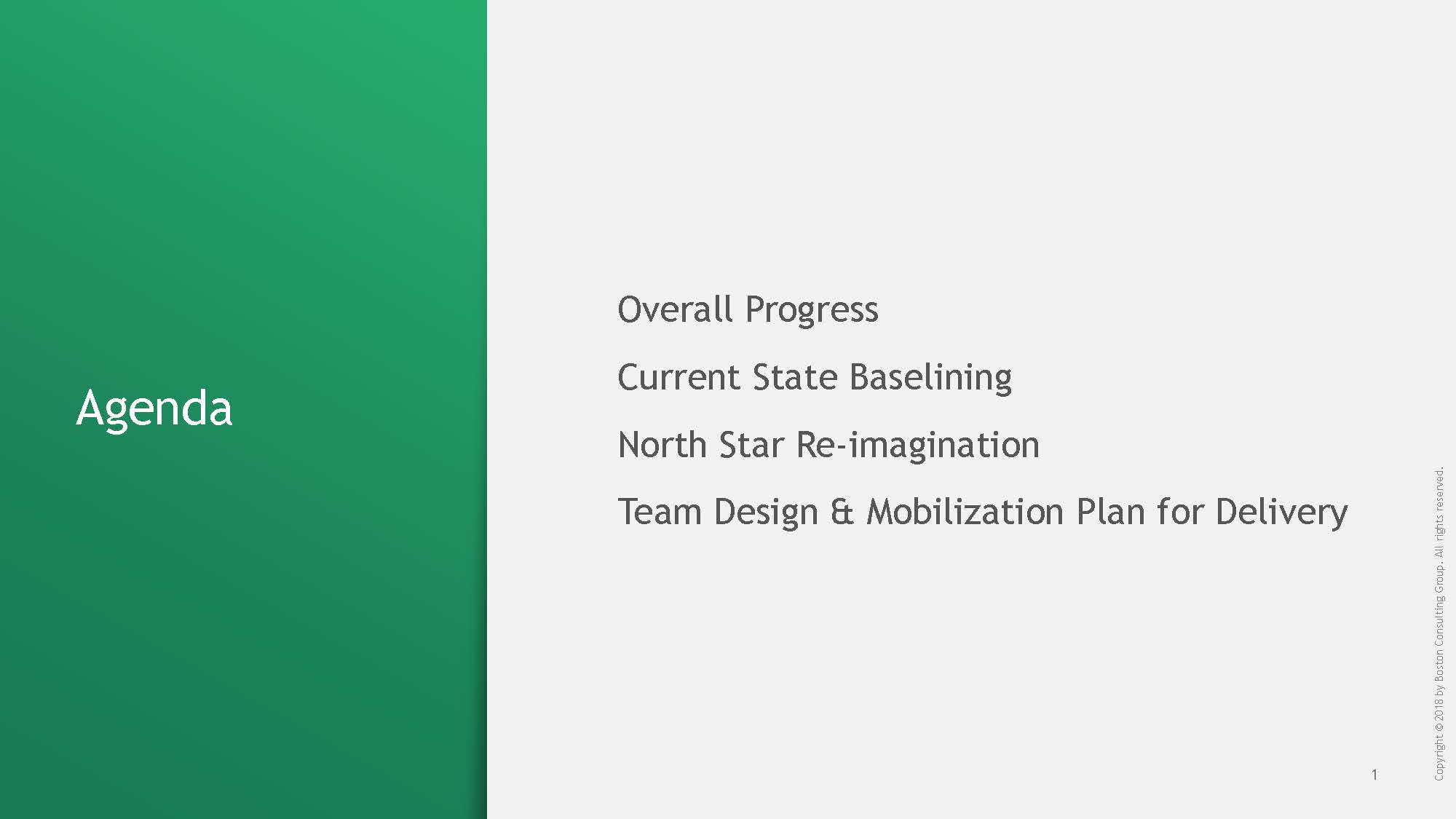 Agenda

Overall Progress

Current State Baselining

North Star Re-imagination

Team Design & Mobilization Plan for Delivery

1

Copyright © 2018 by Boston Consulting Group. All rights reserved.